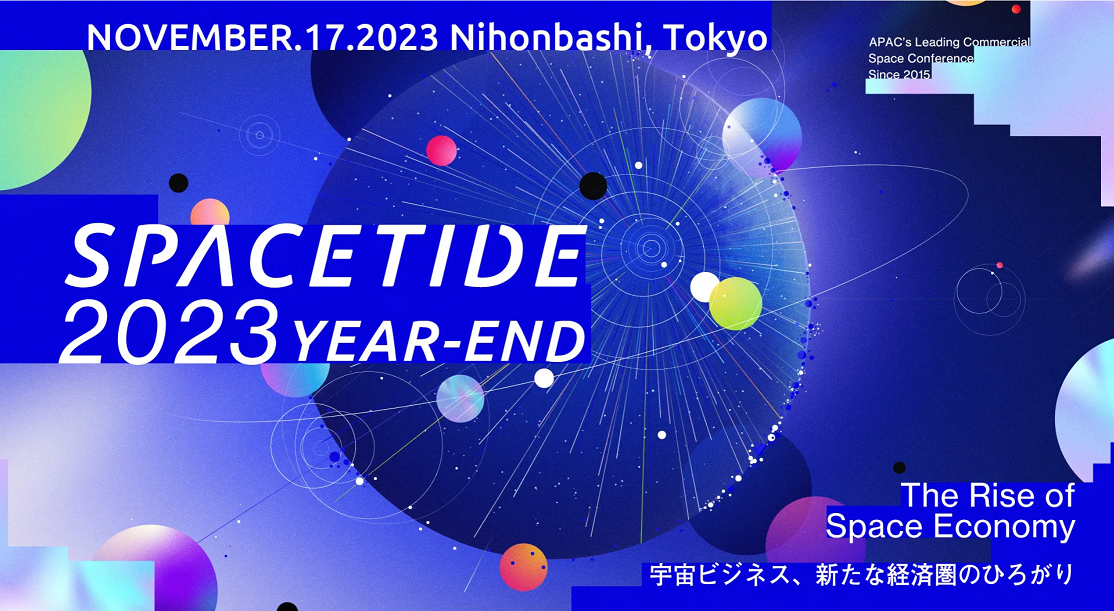 NOVEMBER.17.2023 Nihonbashi, Tokyo

APAC's Leading Commercial Space Conference Since 2015

SPACETIDE 2023 YEAR-END

The Rise of Space Economy

宇宙ビジネス、新たな経済圏のひろがり